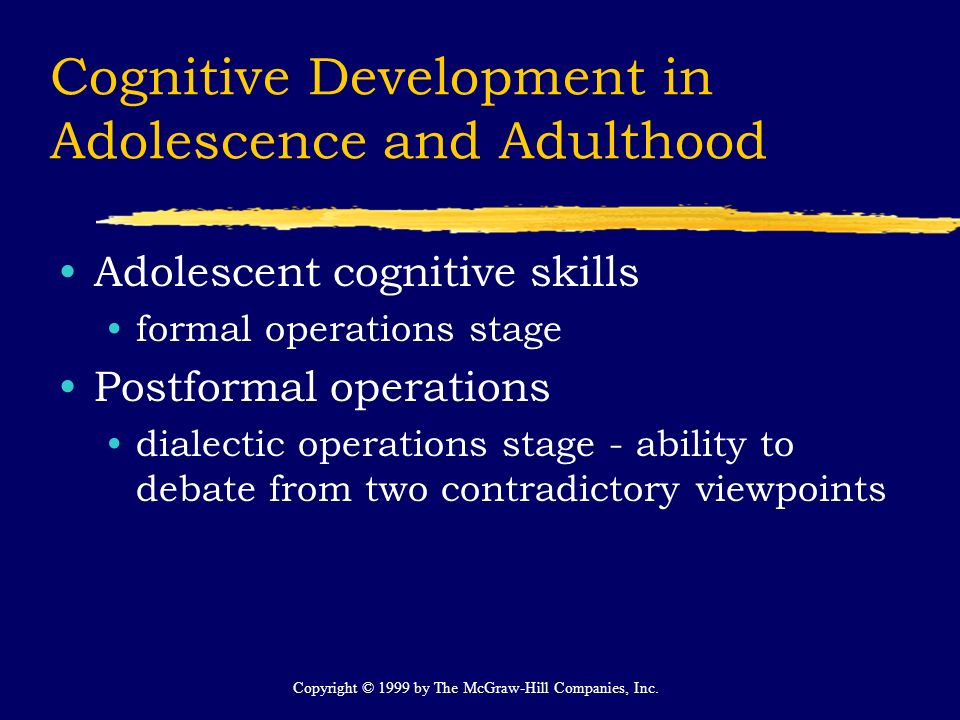 Cognitive Development in Adolescence and Adulthood

• Adolescent cognitive skills
  • formal operations stage
• Postformal operations
  • dialectic operations stage - ability to debate from two contradictory viewpoints

Copyright © 1999 by The McGraw-Hill Companies, Inc.